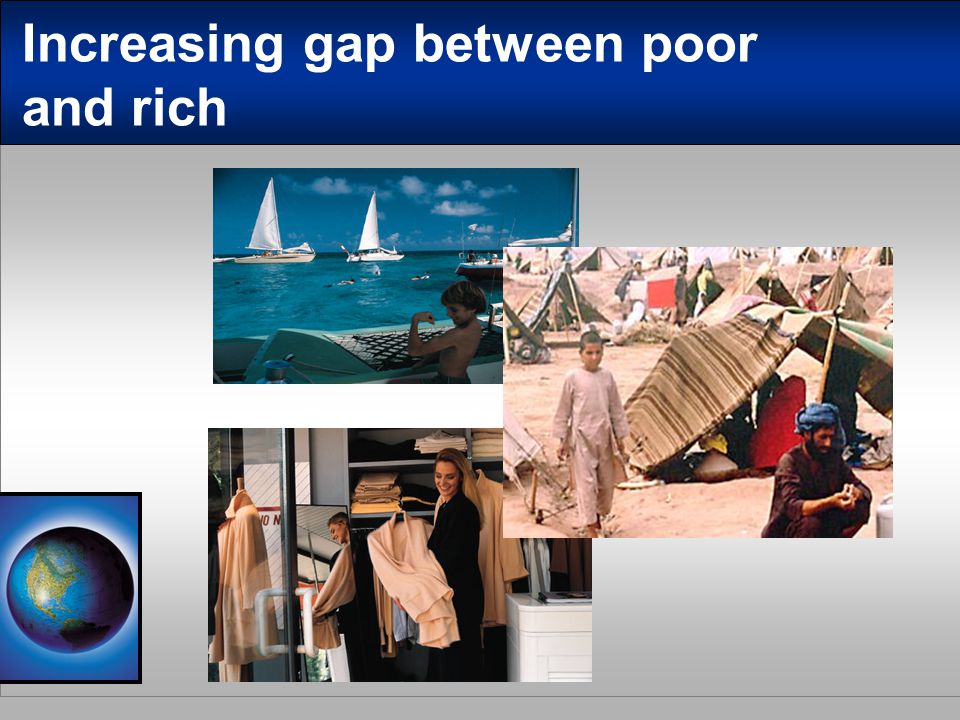 Increasing gap between poor and rich